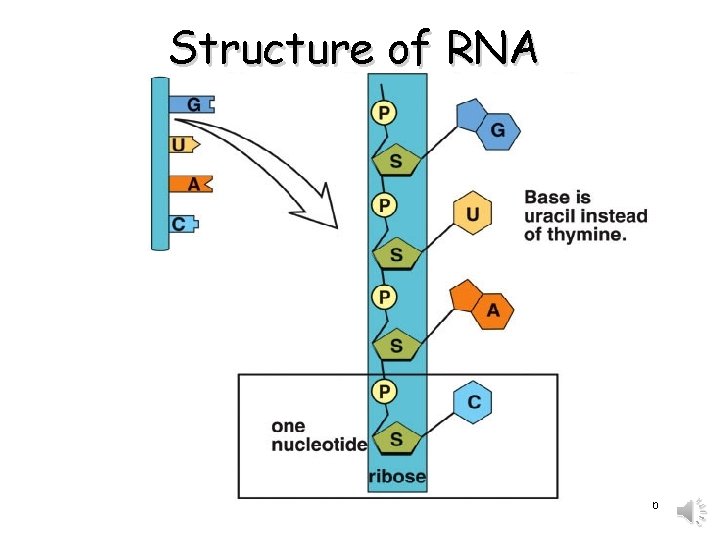 Structure of RNA

G
U
A
C

P
S
G
P
S
U
Base is uracil instead of thymine.
P
S
A
P
S
C
one nucleotide
ribose

0